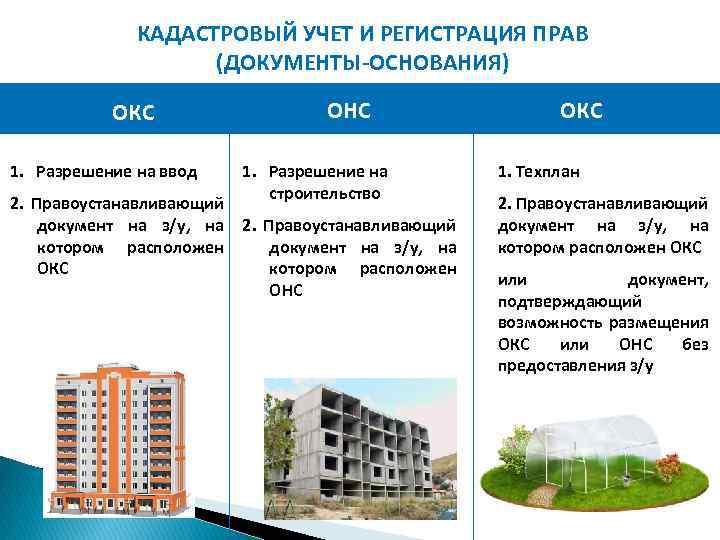 КАДАСТРОВЫЙ УЧЕТ И РЕГИСТРАЦИЯ ПРАВ
(ДОКУМЕНТЫ-ОСНОВАНИЯ)

ОКС

1. Разрешение на ввод
2. Правоустанавливающий документ на з/у, на котором расположен ОКС

ОНС

1. Разрешение на строительство
2. Правоустанавливающий документ на з/у, на котором расположен ОНС

ОКС

1. Техплан
2. Правоустанавливающий документ на з/у, на котором расположен ОКС

или документ, подтверждающий возможность размещения ОКС или ОНС без предоставления з/у